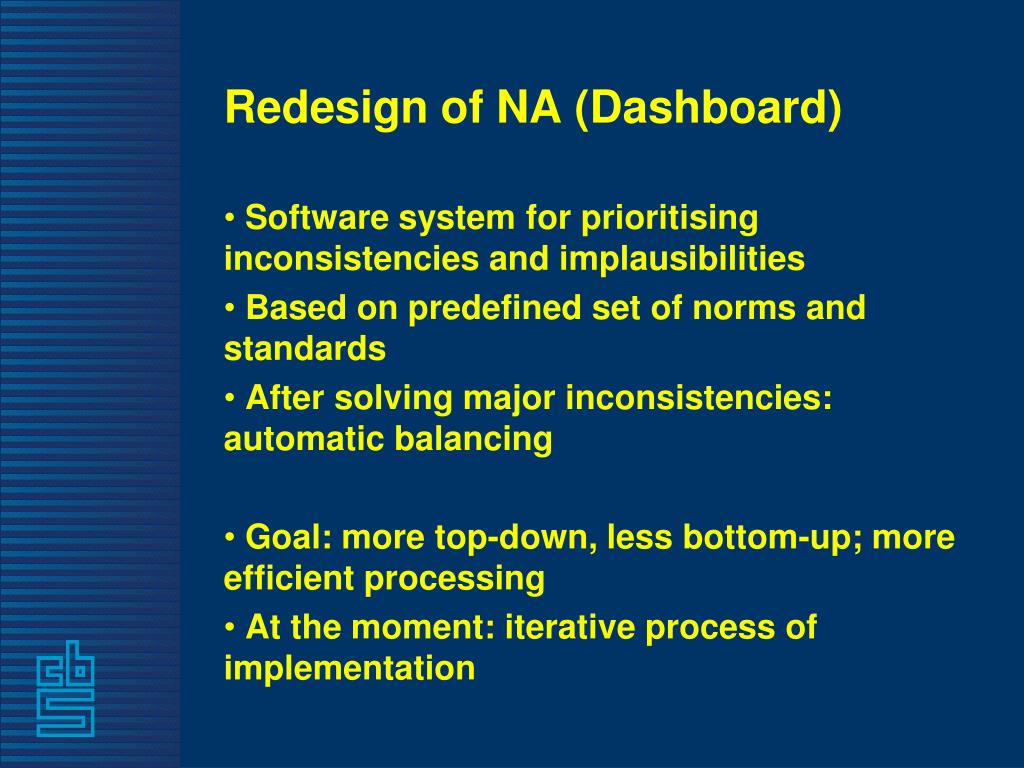 Redesign of NA (Dashboard)

• Software system for prioritising inconsistencies and implausibilities

• Based on predefined set of norms and standards

• After solving major inconsistencies: automatic balancing

• Goal: more top-down, less bottom-up; more efficient processing

• At the moment: iterative process of implementation

cbs